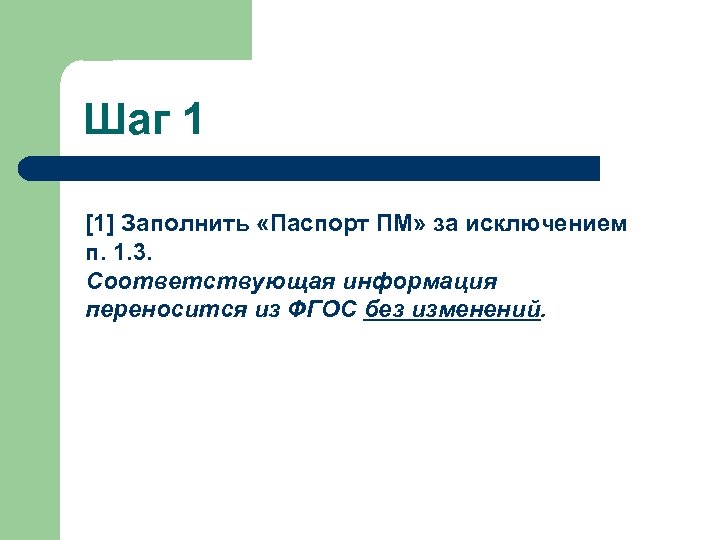 Шаг 1

[1] Заполнить «Паспорт ПМ» за исключением п. 1.3.
Соответствующая информация переносится из ФГОС без изменений.